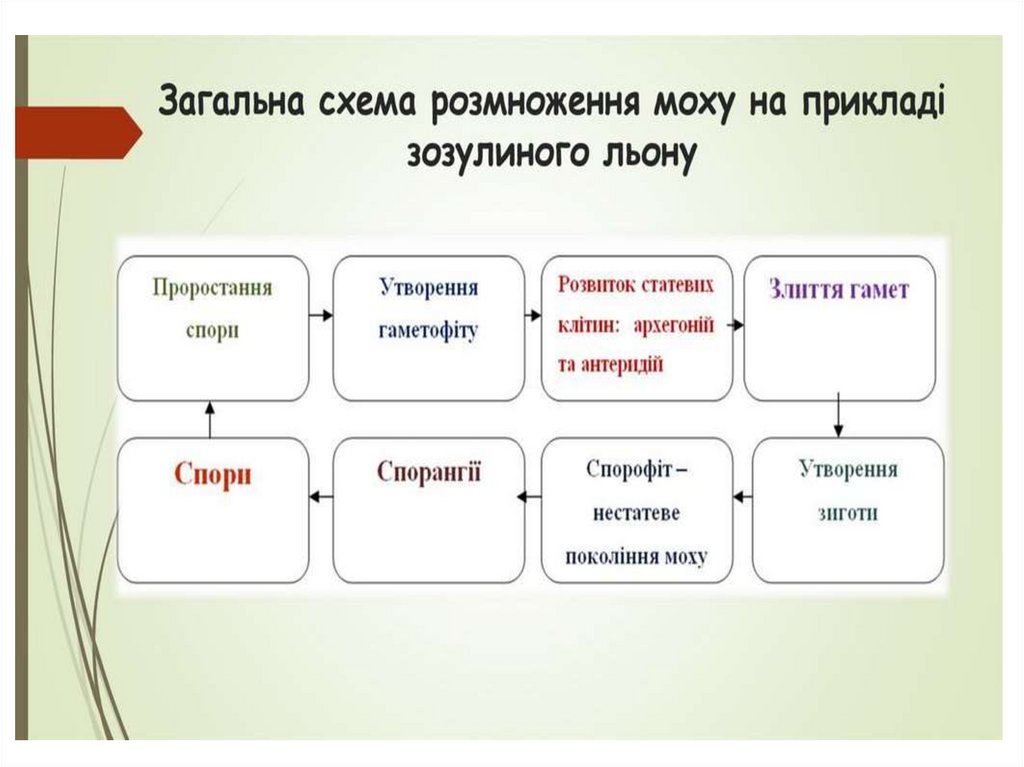 Загальна схема розмноження моху на прикладі зозулиного льону

Проростання спори

Утворення гаметофіту

Розвиток статевих клітин: архегоній та антеридій

Злиття гамет

Утворення зиготи

Спорофіт – нестатеве покоління моху

Спорангії

Спори